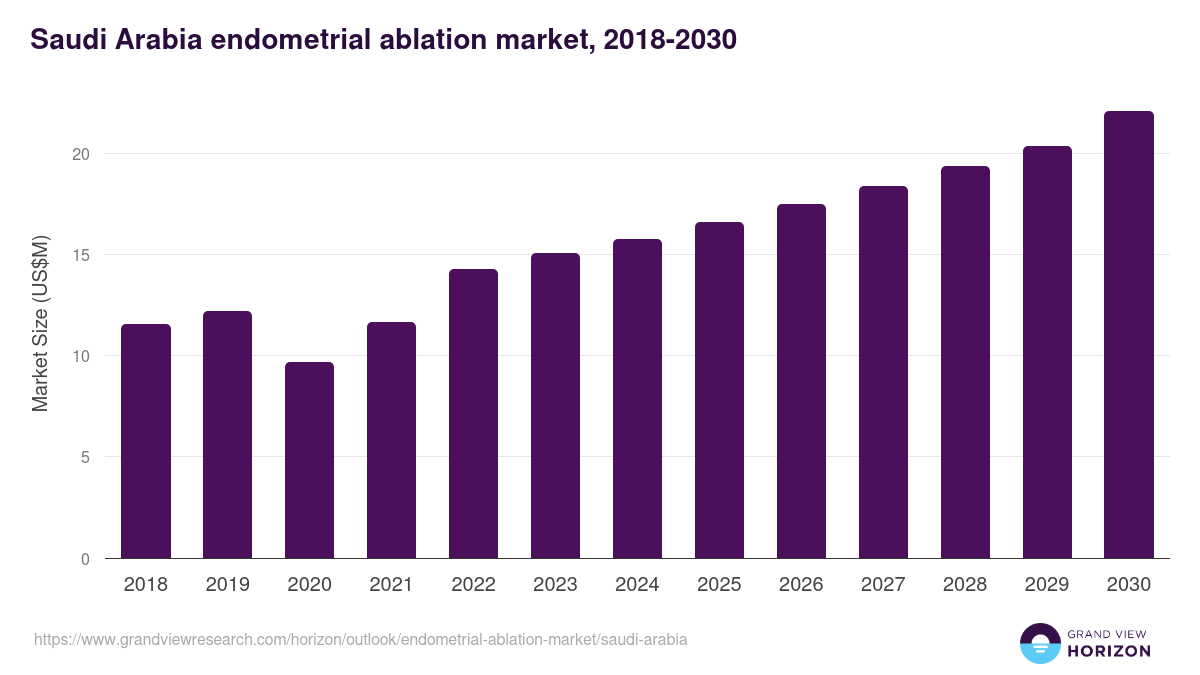 Saudi Arabia endometrial ablation market, 2018-2030

Market Size (US$M)

20
15
10
5
0

2018 2019 2020 2021 2022 2023 2024 2025 2026 2027 2028 2029 2030

https://www.grandviewresearch.com/horizon/outlook/endometrial-ablation-market/saudi-arabia

GRAND VIEW HORIZON